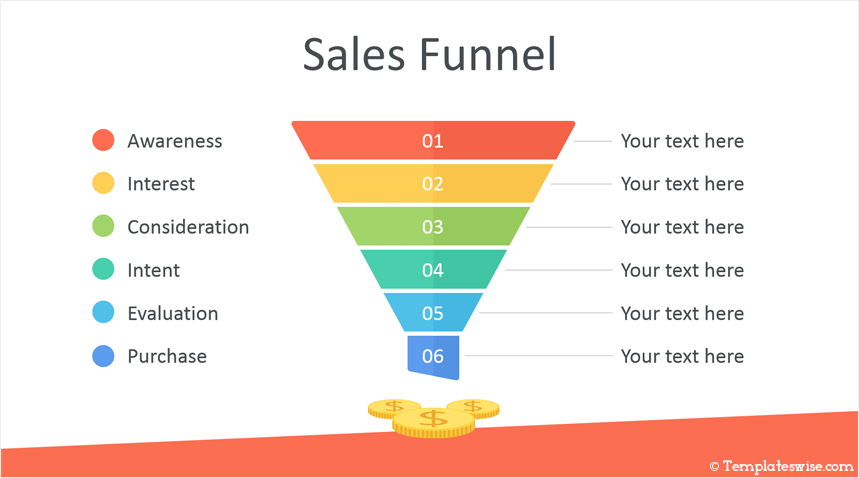 Sales Funnel

Awareness
Interest
Consideration
Intent
Evaluation
Purchase

01
02
03
04
05
06

Your text here
Your text here
Your text here
Your text here
Your text here
Your text here

$
$
$

© Templateswise.com